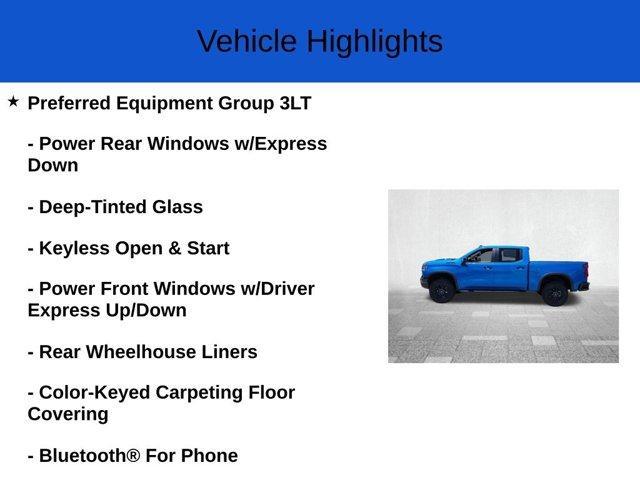 Vehicle Highlights

★ Preferred Equipment Group 3LT

- Power Rear Windows w/Express Down

- Deep-Tinted Glass

- Keyless Open & Start

- Power Front Windows w/Driver Express Up/Down

- Rear Wheelhouse Liners

- Color-Keyed Carpeting Floor Covering

- Bluetooth® For Phone